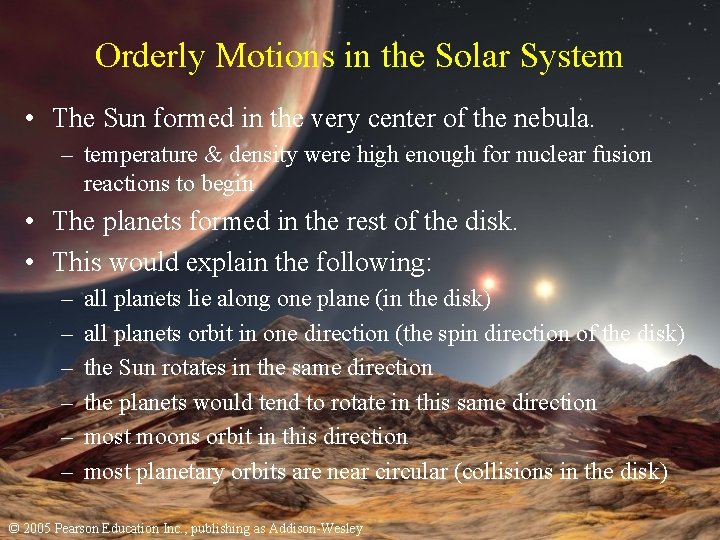 Orderly Motions in the Solar System

• The Sun formed in the very center of the nebula.
– temperature & density were high enough for nuclear fusion reactions to begin

• The planets formed in the rest of the disk.

• This would explain the following:
– all planets lie along one plane (in the disk)
– all planets orbit in one direction (the spin direction of the disk)
– the Sun rotates in the same direction
– the planets would tend to rotate in this same direction
– most moons orbit in this direction
– most planetary orbits are near circular (collisions in the disk)

© 2005 Pearson Education Inc., publishing as Addison-Wesley